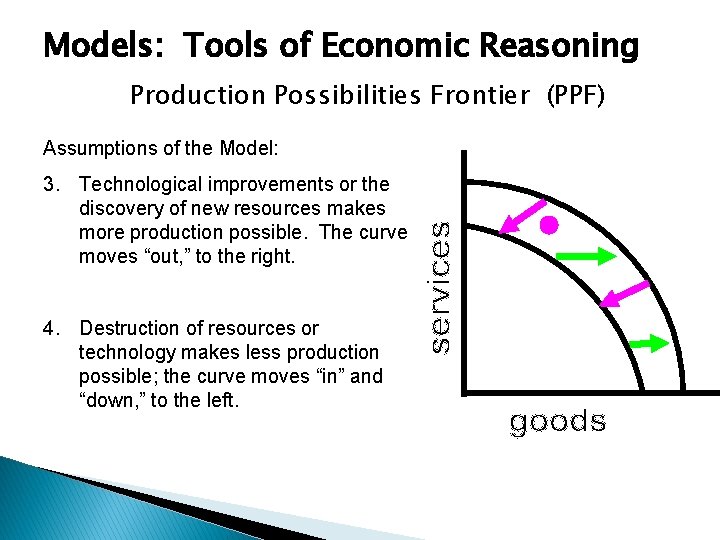 Models: Tools of Economic Reasoning

Production Possibilities Frontier (PPF)

Assumptions of the Model:

3. Technological improvements or the discovery of new resources makes more production possible. The curve moves “out,” to the right.

4. Destruction of resources or technology makes less production possible; the curve moves “in” and “down,” to the left.

services

goods